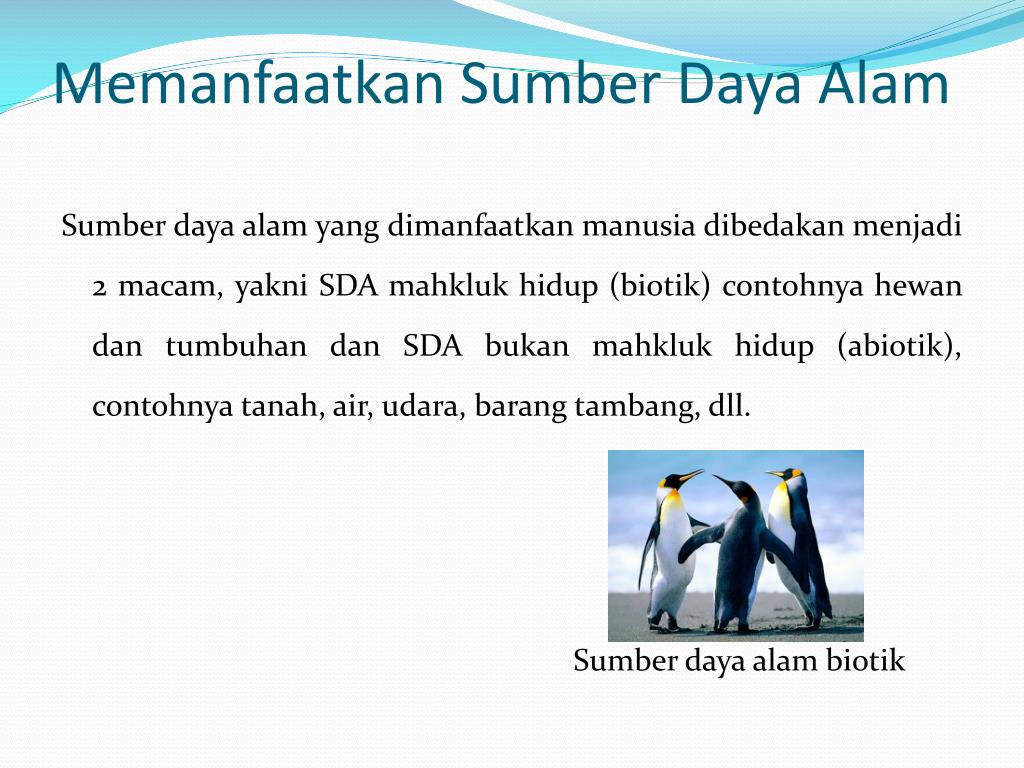 Memanfaatkan Sumber Daya Alam

Sumber daya alam yang dimanfaatkan manusia dibedakan menjadi 2 macam, yakni SDA mahkluk hidup (biotik) contohnya hewan dan tumbuhan dan SDA bukan mahkluk hidup (abiotik), contohnya tanah, air, udara, barang tambang, dll.

Sumber daya alam biotik